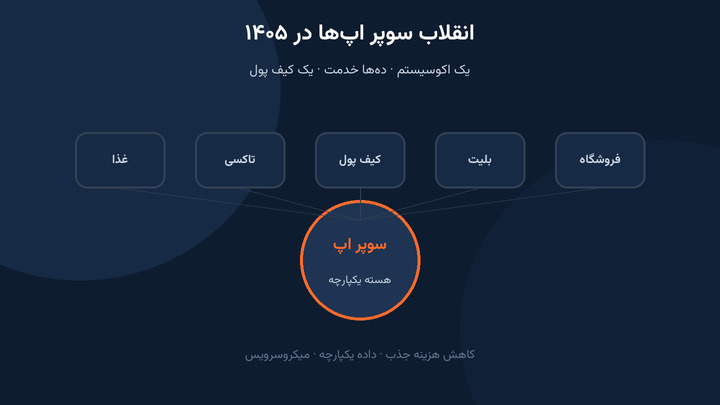 انقلاب سوپر اپ‌ها در ۱۴۰۵

یک اکوسیستم · ده‌ها خدمت · یک کیف پول

فروشگاه

بلیت

کیف پول

تاکسی

غذا

سوپر اپ

هسته یکپارچه

کاهش هزینه جذب · داده یکپارچه · میکروسرویس